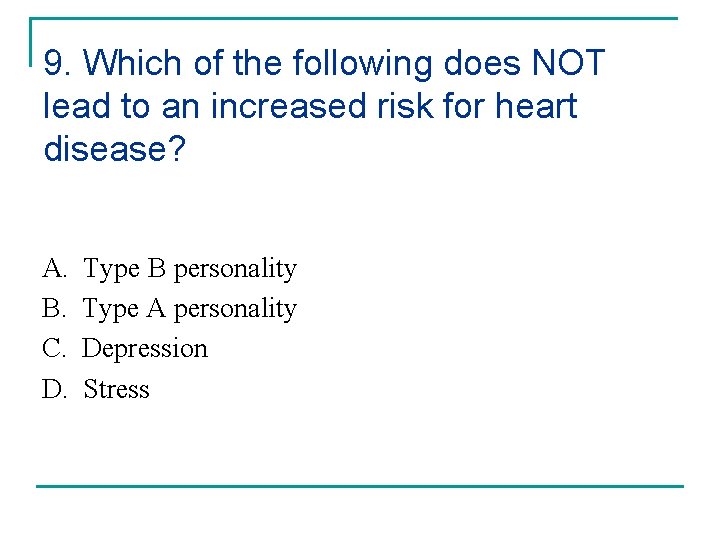 9. Which of the following does NOT lead to an increased risk for heart disease?

A. Type B personality
B. Type A personality
C. Depression
D. Stress